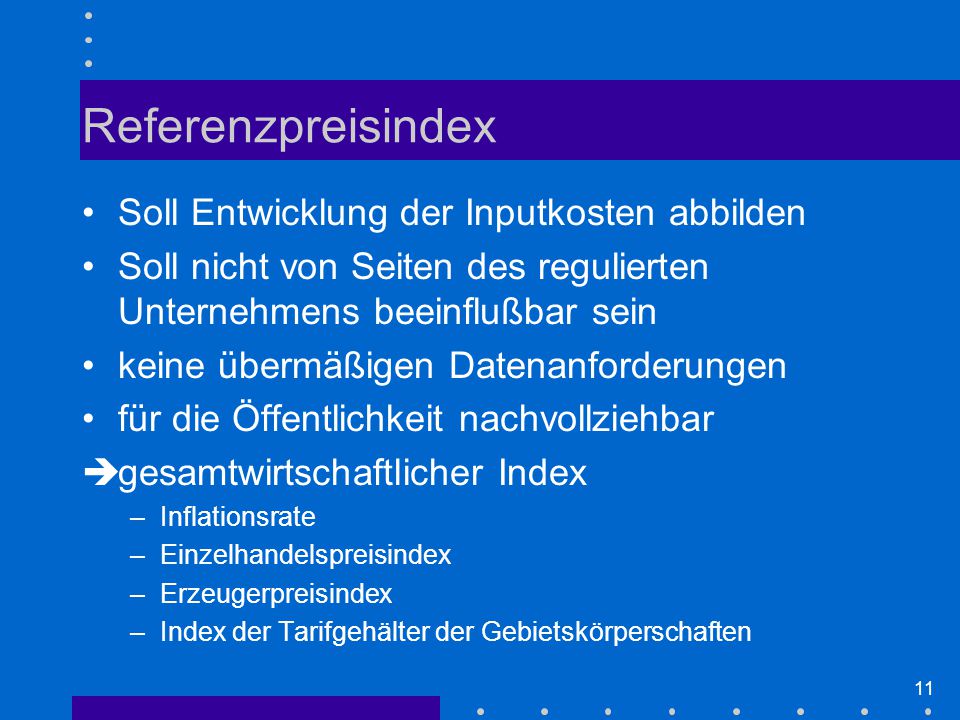 Referenzpreisindex

• Soll Entwicklung der Inputkosten abbilden
• Soll nicht von Seiten des regulierten Unternehmens beeinflußbar sein
• keine übermäßigen Datenanforderungen
• für die Öffentlichkeit nachvollziehbar

➔gesamtwirtschaftlicher Index
– Inflationsrate
– Einzelhandelspreisindex
– Erzeugerpreisindex
– Index der Tarifgehälter der Gebietskörperschaften

11